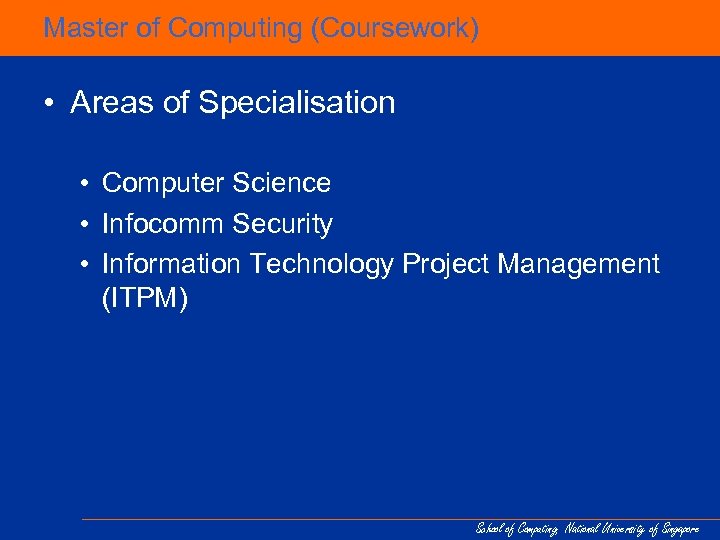 Master of Computing (Coursework)

• Areas of Specialisation

• Computer Science
• Infocomm Security
• Information Technology Project Management (ITPM)

School of Computing, National University of Singapore